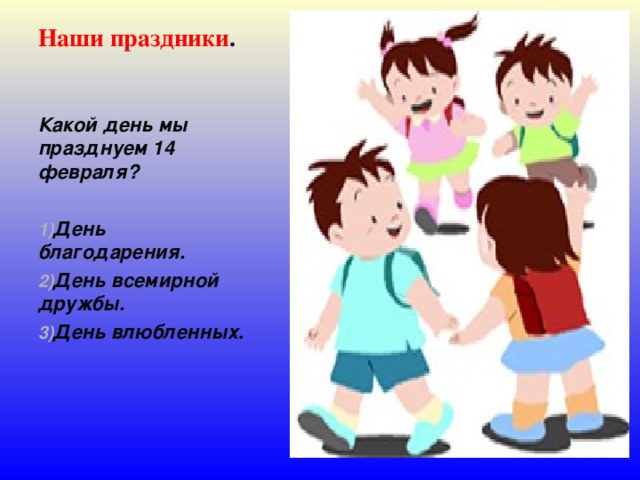 Наши праздники.

Какой день мы празднуем 14 февраля?

1)День благодарения.

2)День всемирной дружбы.

3)День влюбленных.